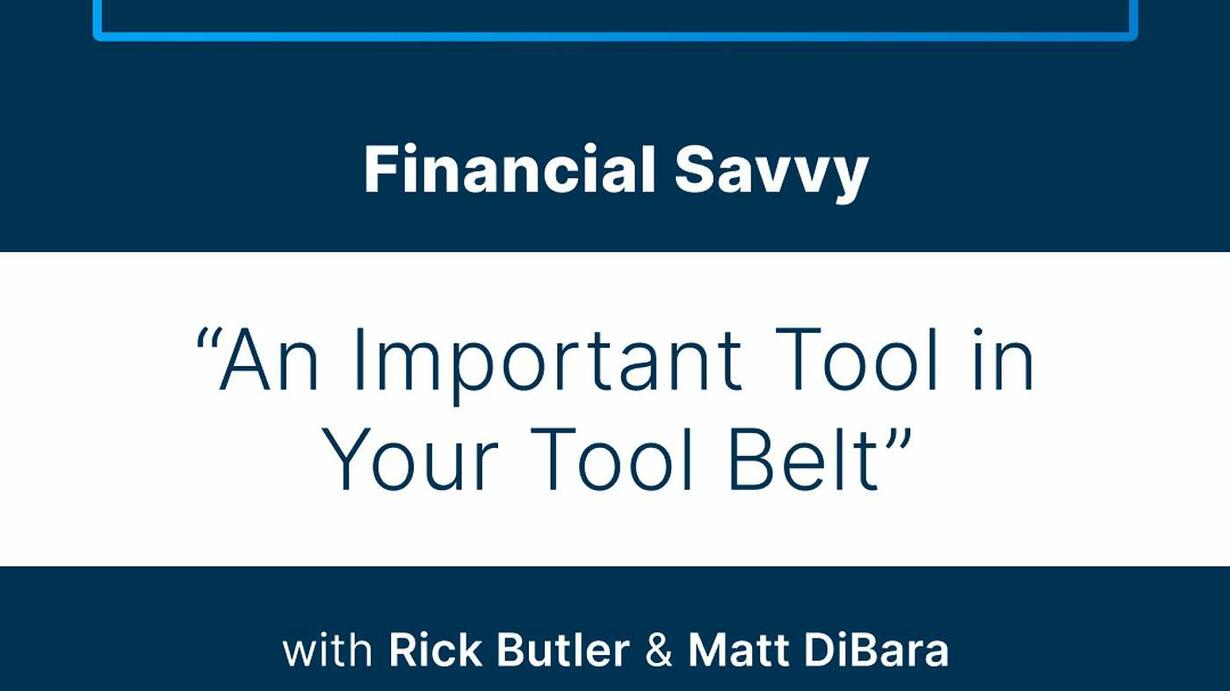 Financial Savvy

“An Important Tool in Your Tool Belt”

with Rick Butler & Matt DiBara